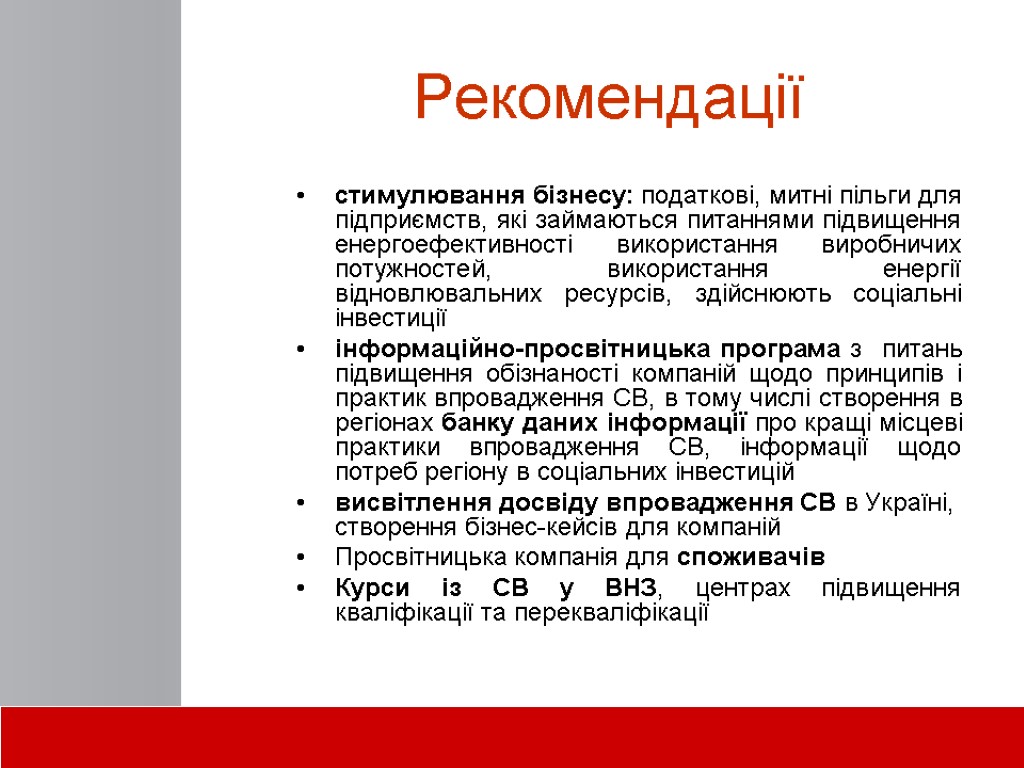 Рекомендації

• стимулювання бізнесу: податкові, митні пільги для підприємств, які займаються питаннями підвищення енергоефективності використання виробничих потужностей, використання енергії відновлювальних ресурсів, здійснюють соціальні інвестиції

• інформаційно-просвітницька програма з питань підвищення обізнаності компаній щодо принципів і практик впровадження СВ, в тому числі створення в регіонах банку даних інформації про кращі місцеві практики впровадження СВ, інформації щодо потреб регіону в соціальних інвестицій

• висвітлення досвіду впровадження СВ в Україні, створення бізнес-кейсів для компаній

• Просвітницька компанія для споживачів

• Курси із СВ у ВНЗ, центрах підвищення кваліфікації та перекваліфікації